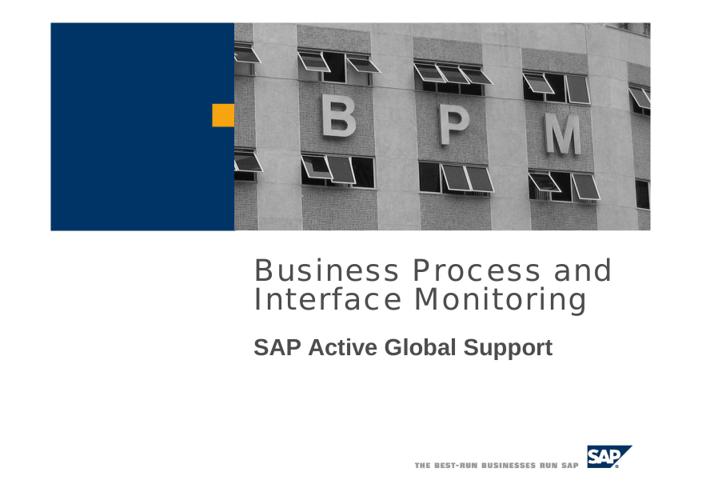 B P M

Business Process and Interface Monitoring

SAP Active Global Support

THE BEST-RUN BUSINESSES RUN SAP

SAP